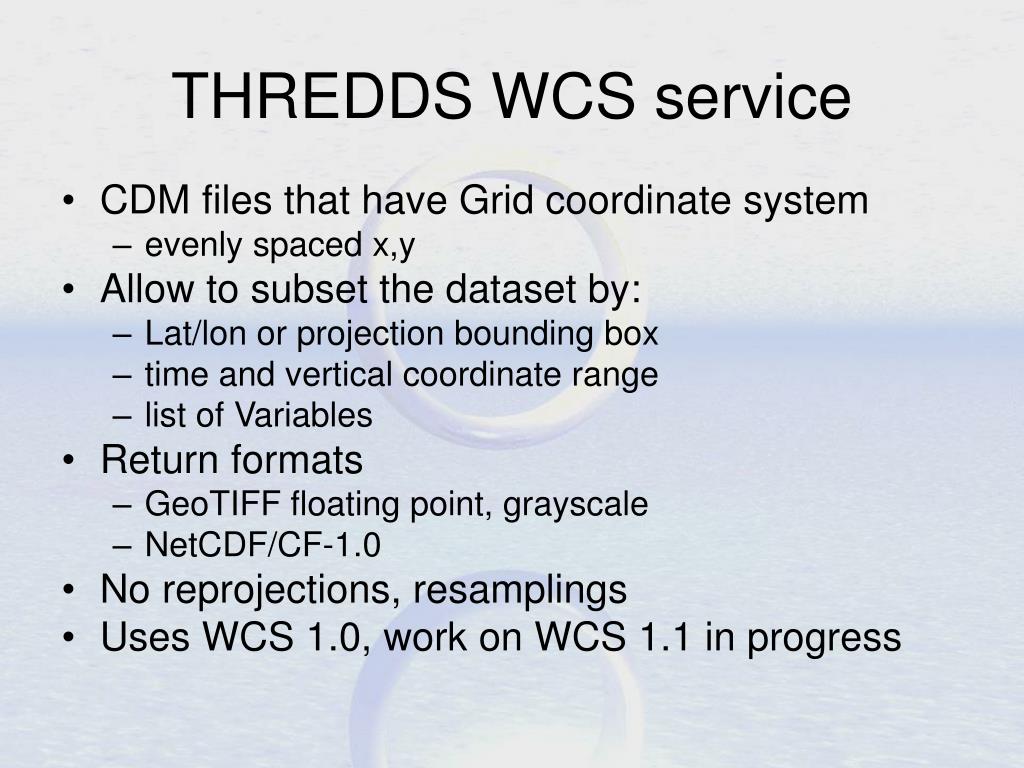 THREDDS WCS service

• CDM files that have Grid coordinate system
– evenly spaced x,y
• Allow to subset the dataset by:
– Lat/lon or projection bounding box
– time and vertical coordinate range
– list of Variables
• Return formats
– GeoTIFF floating point, grayscale
– NetCDF/CF-1.0
• No reprojections, resamplings
• Uses WCS 1.0, work on WCS 1.1 in progress